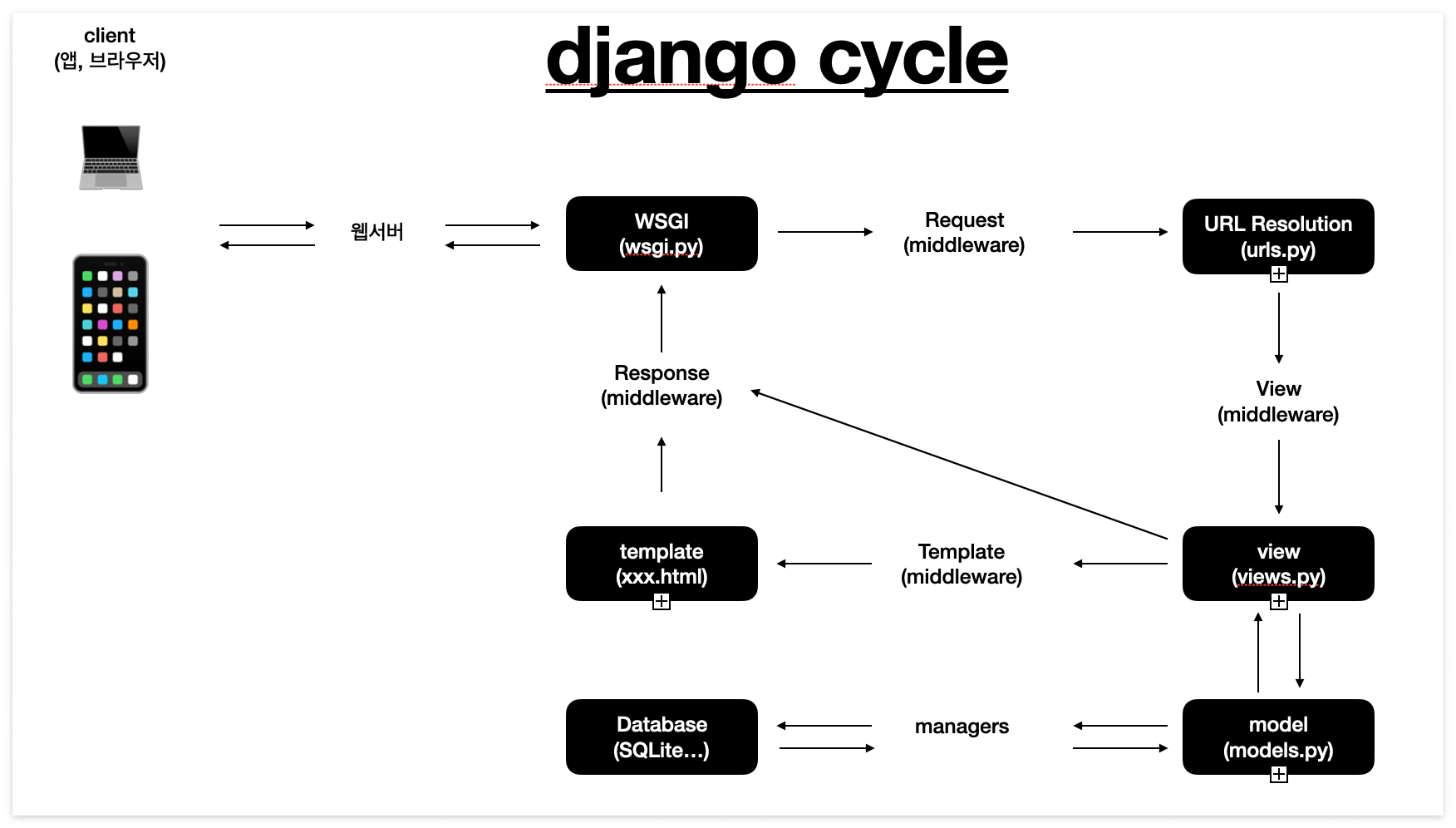 client
(앱, 브라우저)

django cycle

웹서버

WSGI
(wsgi.py)

Request
(middleware)

URL Resolution
(urls.py)

Response
(middleware)

View
(middleware)

template
(xxx.html)

Template
(middleware)

view
(views.py)

Database
(SQLite...)

managers

model
(models.py)